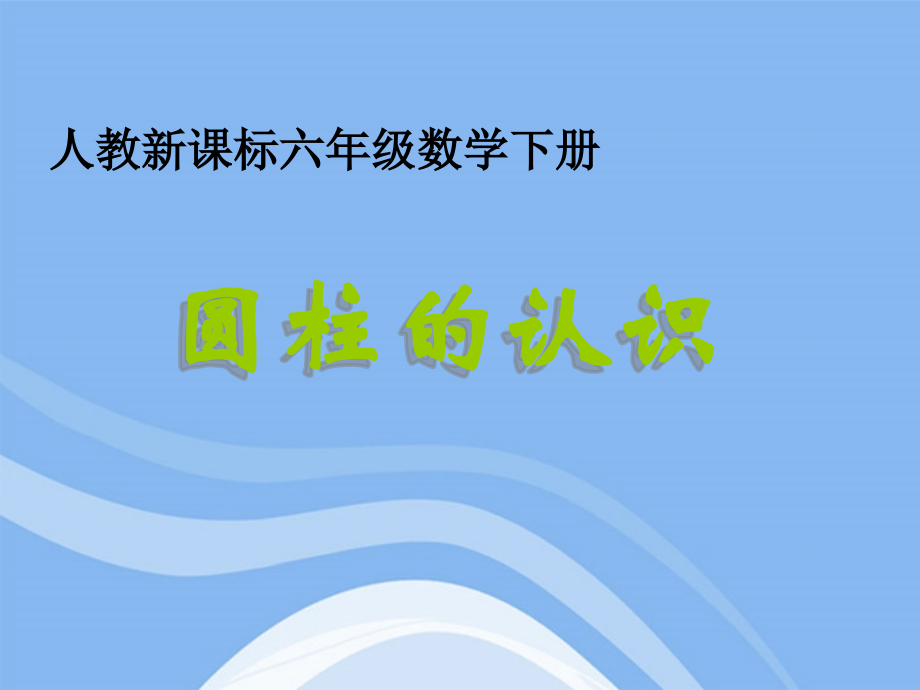 人教新课标六年级数学下册

圆柱的认识